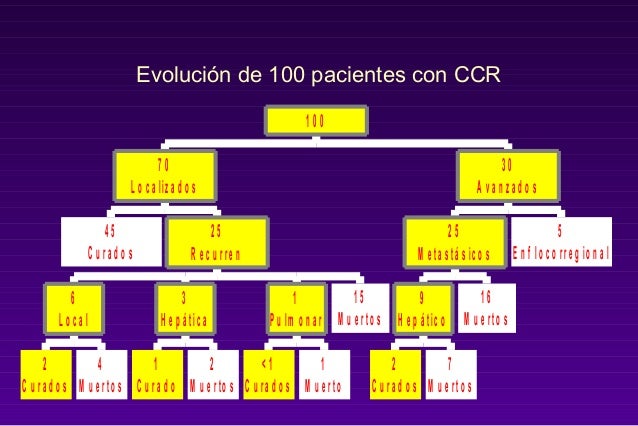 Evolución de 100 pacientes con CCR

100

70
Localizados

30
Avanzados

45
Curados

25
Recurren

25
Metastásicos

5
Enf locorregional

6
Local

3
Hepática

1
Pulmonar

15
Muertos

9
Hepático

16
Muertos

2
Curados

4
Muertos

1
Curado

2
Muertos

<1
Curados

1
Muerto

2
Curados

7
Muertos